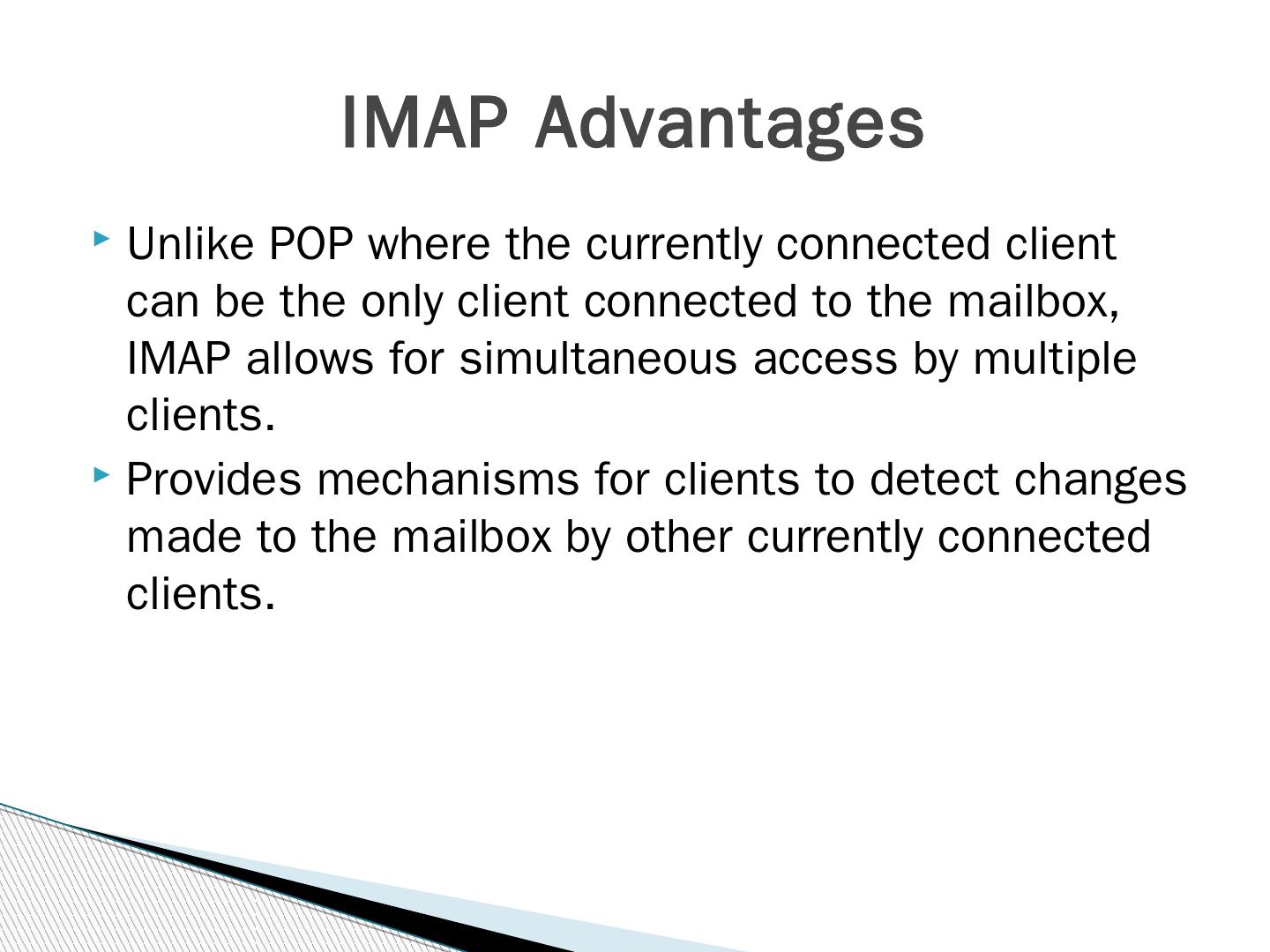 IMAP Advantages

Unlike POP where the currently connected client can be the only client connected to the mailbox, IMAP allows for simultaneous access by multiple clients.

Provides mechanisms for clients to detect changes made to the mailbox by other currently connected clients.